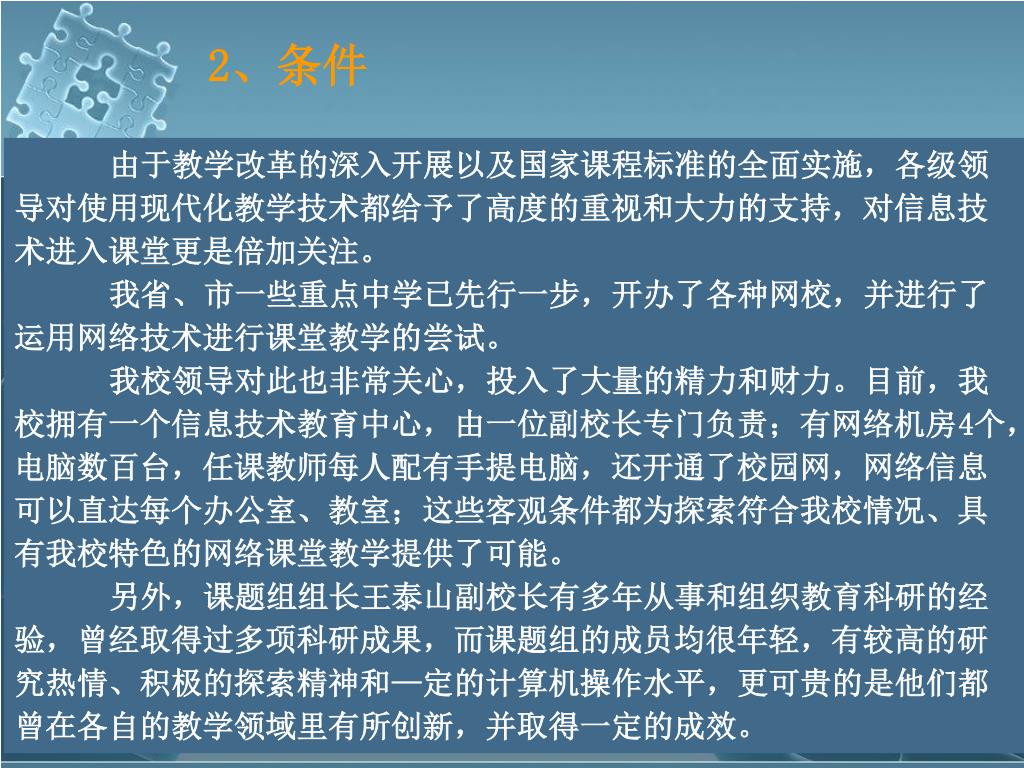 2、条件

由于教学改革的深入开展以及国家课程标准的全面实施，各级领导对使用现代化教学技术都给予了高度的重视和大力的支持，对信息技术进入课堂更是倍加关注。

我省、市一些重点中学已先行一步，开办了各种网校，并进行了运用网络技术进行课堂教学的尝试。

我校领导对此也非常关心，投入了大量的精力和财力。目前，我校拥有一个信息技术教育中心，由一位副校长专门负责；有网络机房4个，电脑数百台，任课教师每人配有手提电脑，还开通了校园网，网络信息可以直达每个办公室、教室；这些客观条件都为探索符合我校情况、具有我校特色的网络课堂教学提供了可能。

另外，课题组组长王泰山副校长有多年从事和组织教育科研的经验，曾经取得过多项科研成果，而课题组的成员均很年轻，有较高的研究热情、积极的探索精神和一定的计算机操作水平，更可贵的是他们都曾在各自的教学领域里有所创新，并取得一定的成效。